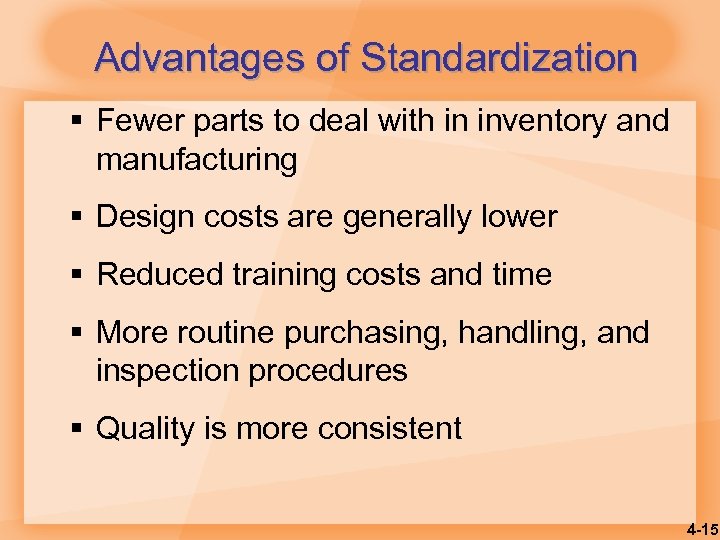 Advantages of Standardization

▪ Fewer parts to deal with in inventory and manufacturing

▪ Design costs are generally lower

▪ Reduced training costs and time

▪ More routine purchasing, handling, and inspection procedures

▪ Quality is more consistent

4-15